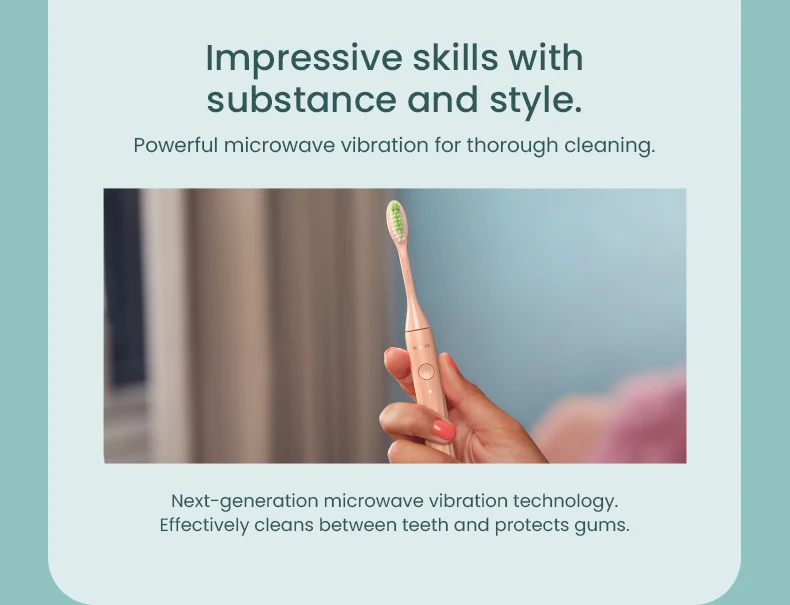 Impressive skills with substance and style.

Powerful microwave vibration for thorough cleaning.

Next-generation microwave vibration technology.
Effectively cleans between teeth and protects gums.